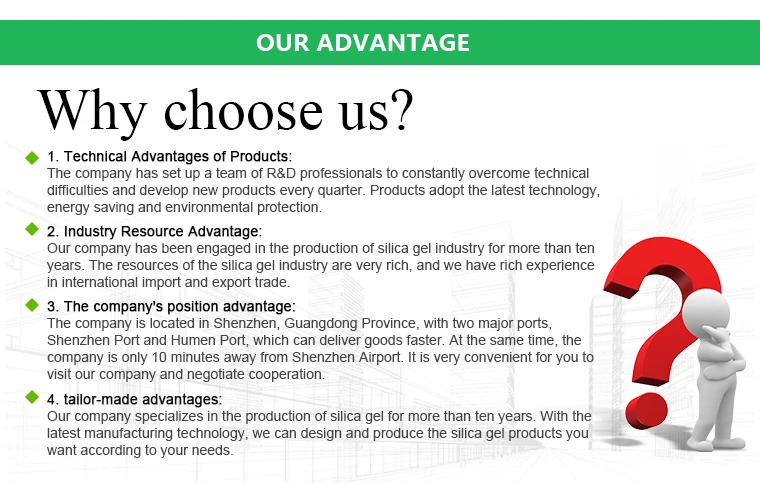 OUR ADVANTAGE

Why choose us?

1. Technical Advantages of Products:
The company has set up a team of R&D professionals to constantly overcome technical difficulties and develop new products every quarter. Products adopt the latest technology, energy saving and environmental protection.

2. Industry Resource Advantage:
Our company has been engaged in the production of silica gel industry for more than ten years. The resources of the silica gel industry are very rich, and we have rich experience in international import and export trade.

3. The company's position advantage:
The company is located in Shenzhen, Guangdong Province, with two major ports, Shenzhen Port and Humen Port, which can deliver goods faster. At the same time, the company is only 10 minutes away from Shenzhen Airport. It is very convenient for you to visit our company and negotiate cooperation.

4. tailor-made advantages:
Our company specializes in the production of silica gel for more than ten years. With the latest manufacturing technology, we can design and produce the silica gel products you want according to your needs.